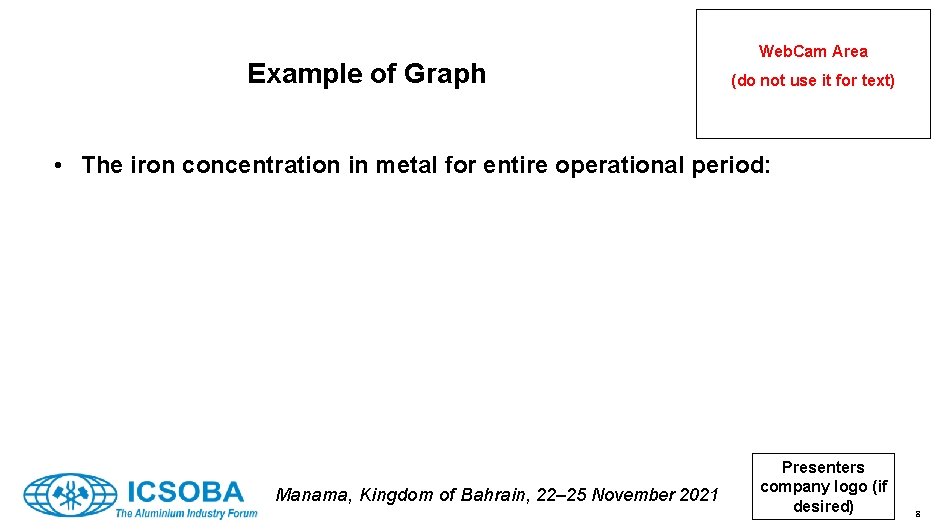 Example of Graph

Web.Cam Area

(do not use it for text)

• The iron concentration in metal for entire operational period:

ICSOBA
The Aluminium Industry Forum

Manama, Kingdom of Bahrain, 22–25 November 2021

Presenters company logo (if desired)

8